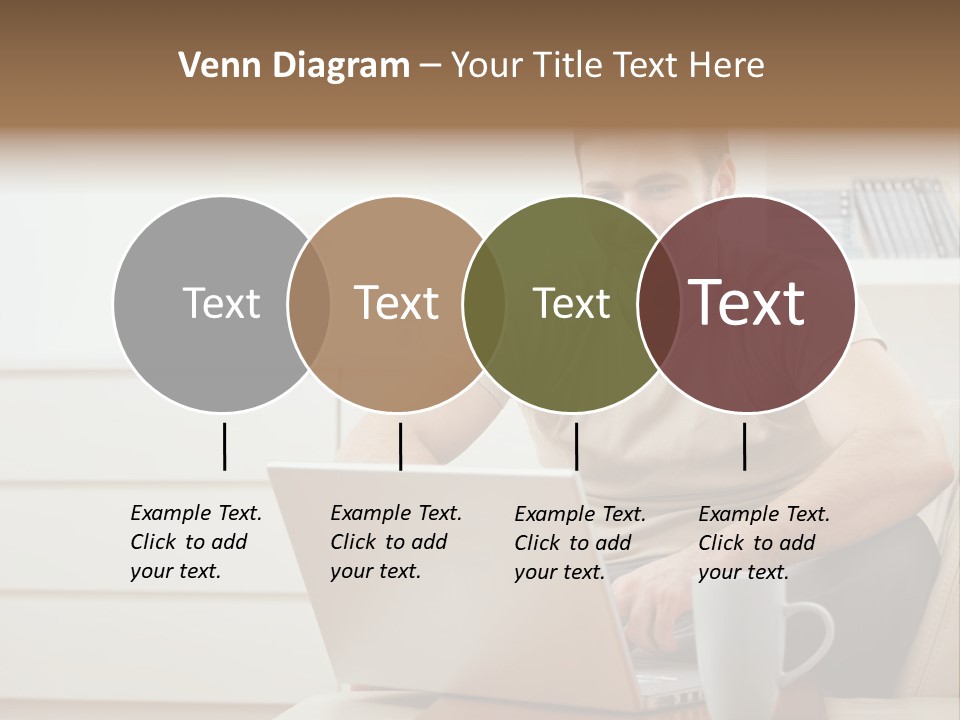 Venn Diagram – Your Title Text Here

Text

Text

Text

Text

Example Text. Click to add your text.

Example Text. Click to add your text.

Example Text. Click to add your text.

Example Text. Click to add your text.